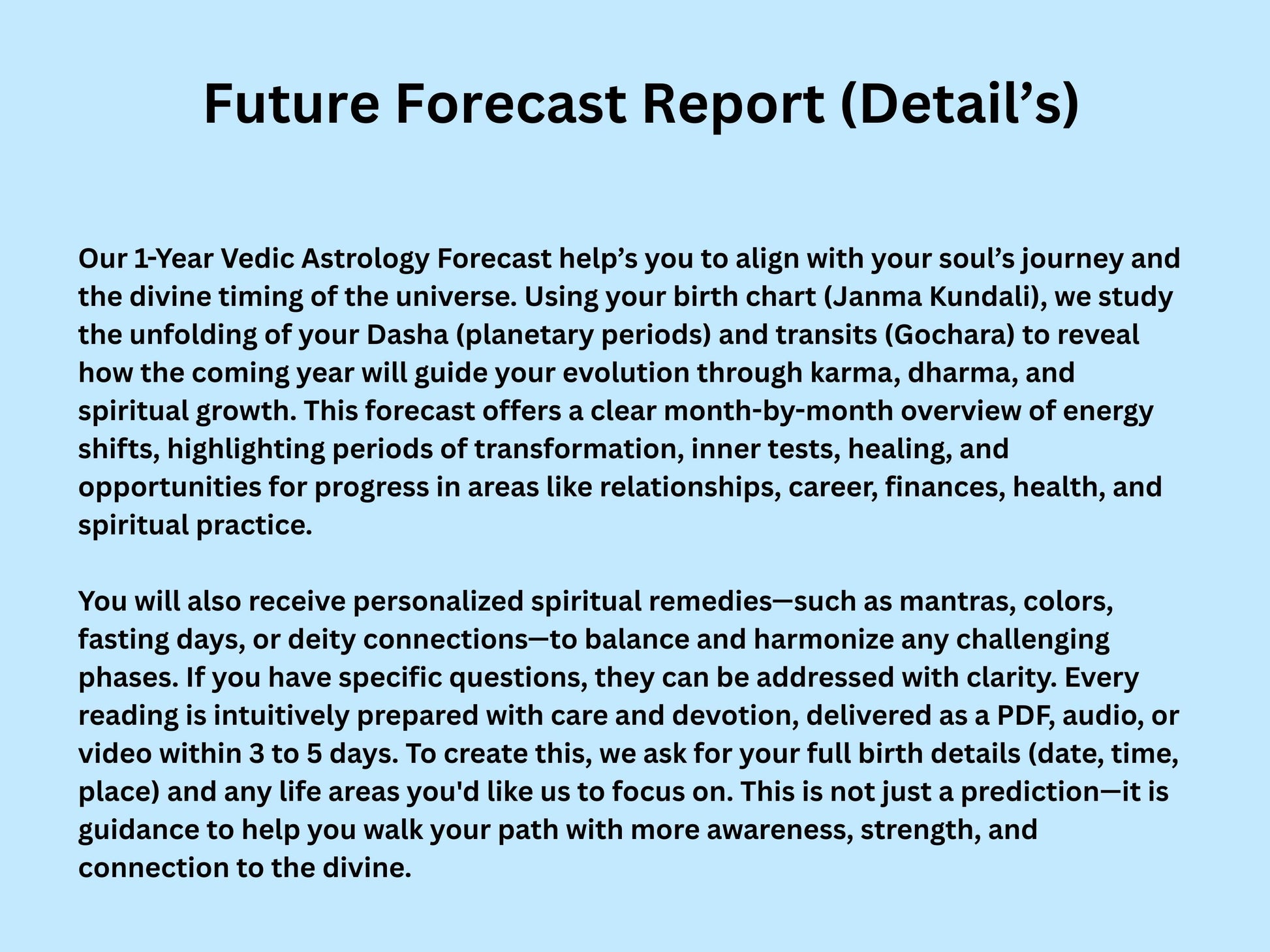 Future Forecast Report (Detail’s)

Our 1-Year Vedic Astrology Forecast help’s you to align with your soul’s journey and the divine timing of the universe. Using your birth chart (Janma Kundali), we study the unfolding of your Dasha (planetary periods) and transits (Gochara) to reveal how the coming year will guide your evolution through karma, dharma, and spiritual growth. This forecast offers a clear month-by-month overview of energy shifts, highlighting periods of transformation, inner tests, healing, and opportunities for progress in areas like relationships, career, finances, health, and spiritual practice.

You will also receive personalized spiritual remedies—such as mantras, colors, fasting days, or deity connections—to balance and harmonize any challenging phases. If you have specific questions, they can be addressed with clarity. Every reading is intuitively prepared with care and devotion, delivered as a PDF, audio, or video within 3 to 5 days. To create this, we ask for your full birth details (date, time, place) and any life areas you'd like us to focus on. This is not just a prediction—it is guidance to help you walk your path with more awareness, strength, and connection to the divine.